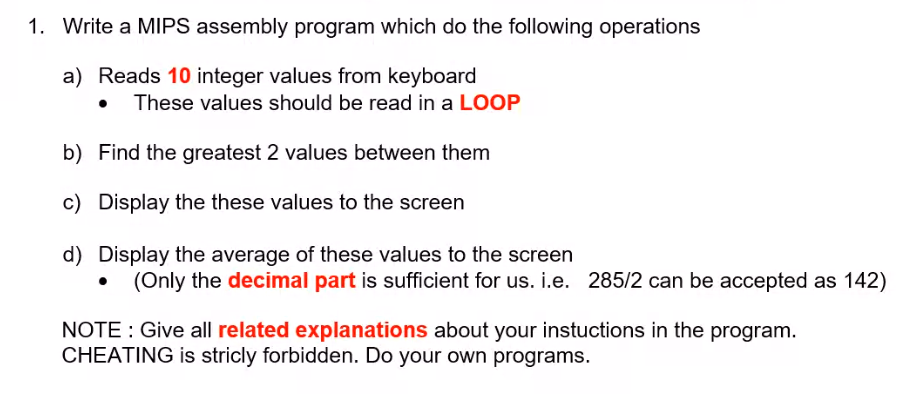 1. Write a MIPS assembly program which do the following operations

a) Reads 10 integer values from keyboard
• These values should be read in a LOOP

b) Find the greatest 2 values between them

c) Display the these values to the screen

d) Display the average of these values to the screen
• (Only the decimal part is sufficient for us. i.e. 285/2 can be accepted as 142)

NOTE : Give all related explanations about your instuctions in the program. CHEATING is stricly forbidden. Do your own programs.